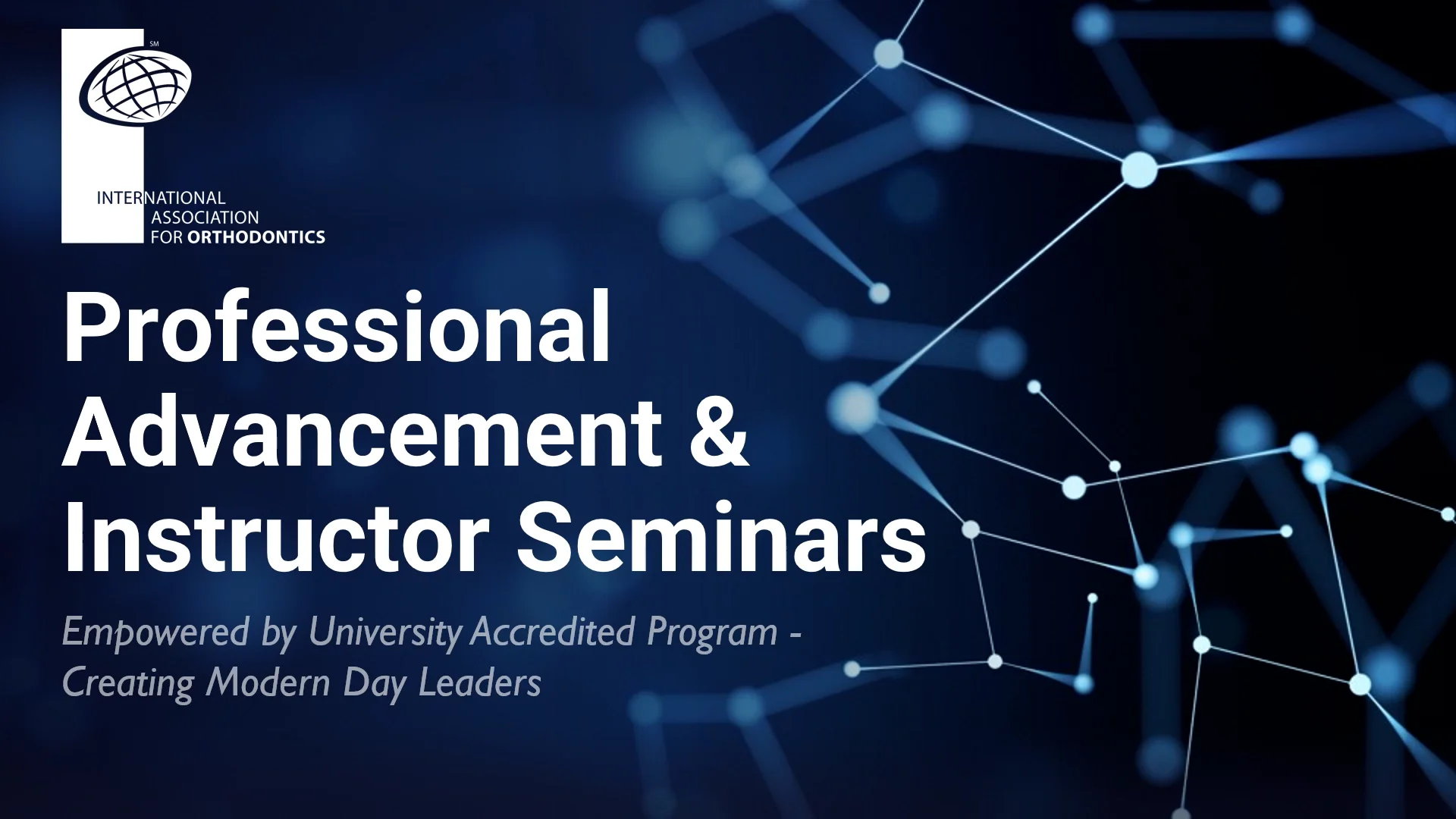 SM

INTERNATIONAL ASSOCIATION FOR ORTHODONTICS

Professional Advancement & Instructor Seminars

Empowered by University Accredited Program - Creating Modern Day Leaders